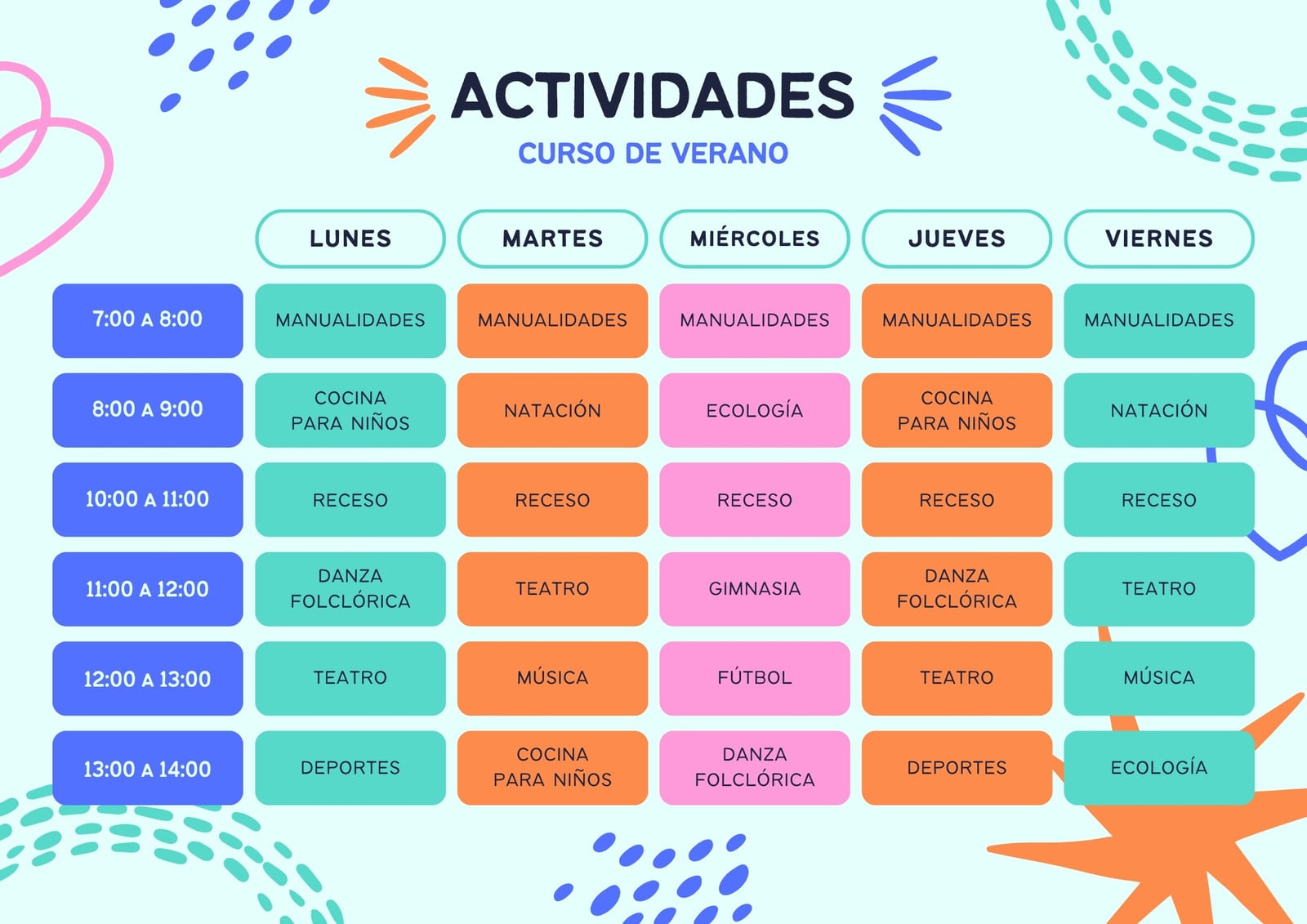 ACTIVIDADES
CURSO DE VERANO

| | LUNES | MARTES | MIÉRCOLES | JUEVES | VIERNES |
|---|---|---|---|---|---|
| 7:00 A 8:00 | MANUALIDADES | MANUALIDADES | MANUALIDADES | MANUALIDADES | MANUALIDADES |
| 8:00 A 9:00 | COCINA PARA NIÑOS | NATACIÓN | ECOLOGÍA | COCINA PARA NIÑOS | NATACIÓN |
| 10:00 A 11:00 | RECESO | RECESO | RECESO | RECESO | RECESO |
| 11:00 A 12:00 | DANZA FOLCLÓRICA | TEATRO | GIMNASIA | DANZA FOLCLÓRICA | TEATRO |
| 12:00 A 13:00 | TEATRO | MÚSICA | FÚTBOL | TEATRO | MÚSICA |
| 13:00 A 14:00 | DEPORTES | COCINA PARA NIÑOS | DANZA FOLCLÓRICA | DEPORTES | ECOLOGÍA |